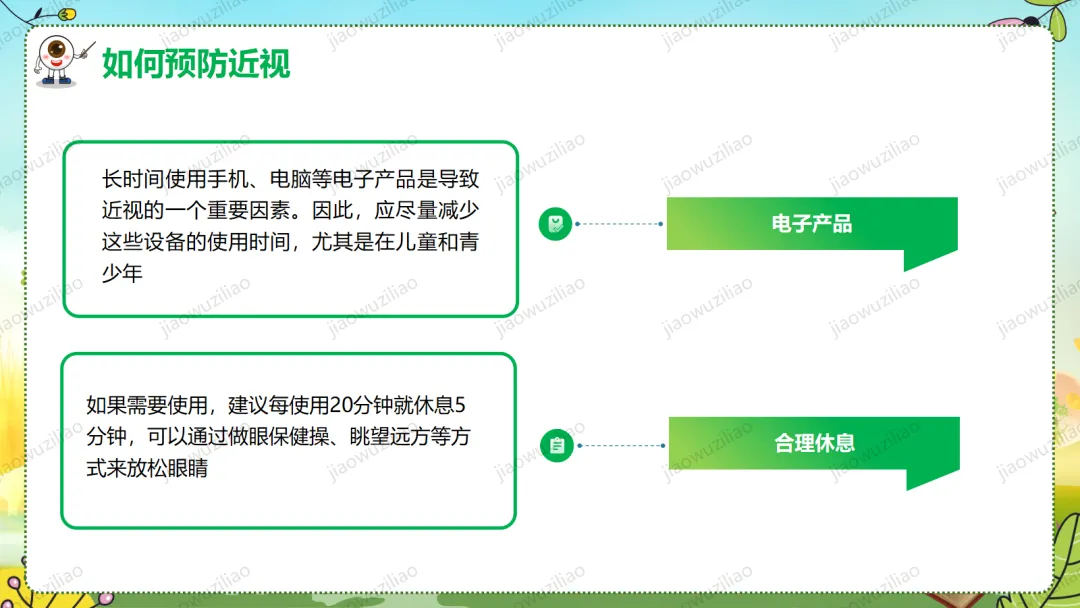 如何预防近视

长时间使用手机、电脑等电子产品是导致近视的一个重要因素。因此，应尽量减少这些设备的使用时间，尤其是在儿童和青少年

电子产品

如果需要使用，建议每使用20分钟就休息5分钟，可以通过做眼保健操、眺望远方等方式来放松眼睛

合理休息

jiaowuziliao